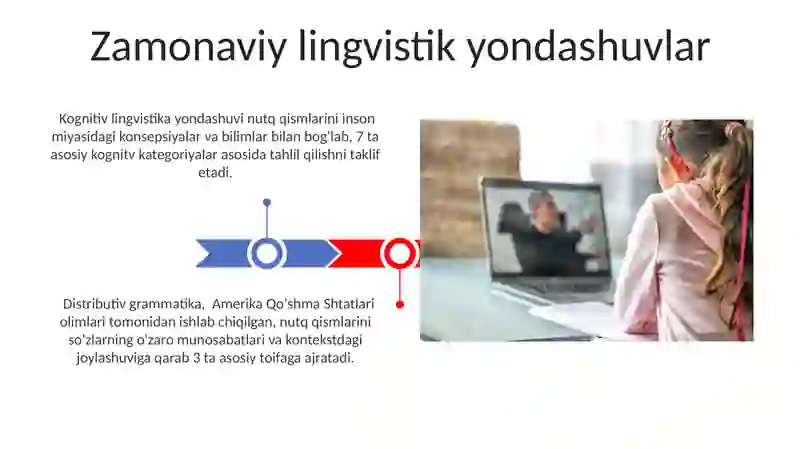 Zamonaviy lingvistik yondashuvlar

Kognitiv lingvistika yondashuvi nutq qismlarini inson miyasidagi konsepsiyalar va bilimlar bilan bog'lab, 7 ta asosiy kognitv kategoriyalar asosida tahlil qilishni taklif etadi.

Distributiv grammatika, Amerika Qo'shma Shtatlari olimlari tomonidan ishlab chiqilgan, nutq qismlarini so'zlarning o'zaro munosabatlari va kontekstdagi joylashuviga qarab 3 ta asosiy toifaga ajratadi.